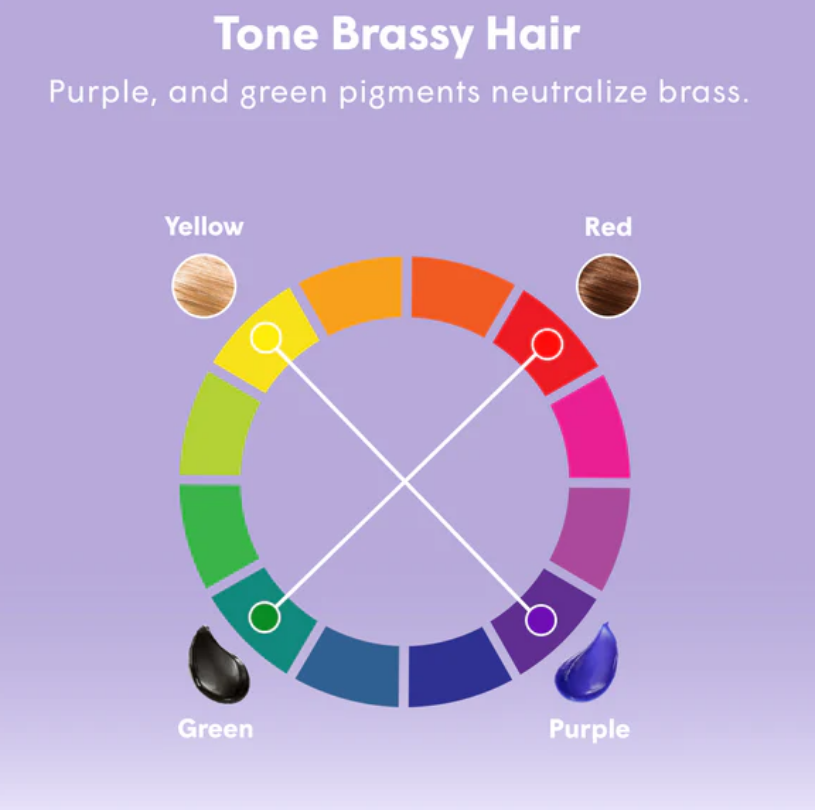 Tone Brassy Hair

Purple, and green pigments neutralize brass.

Yellow

Red

Green

Purple